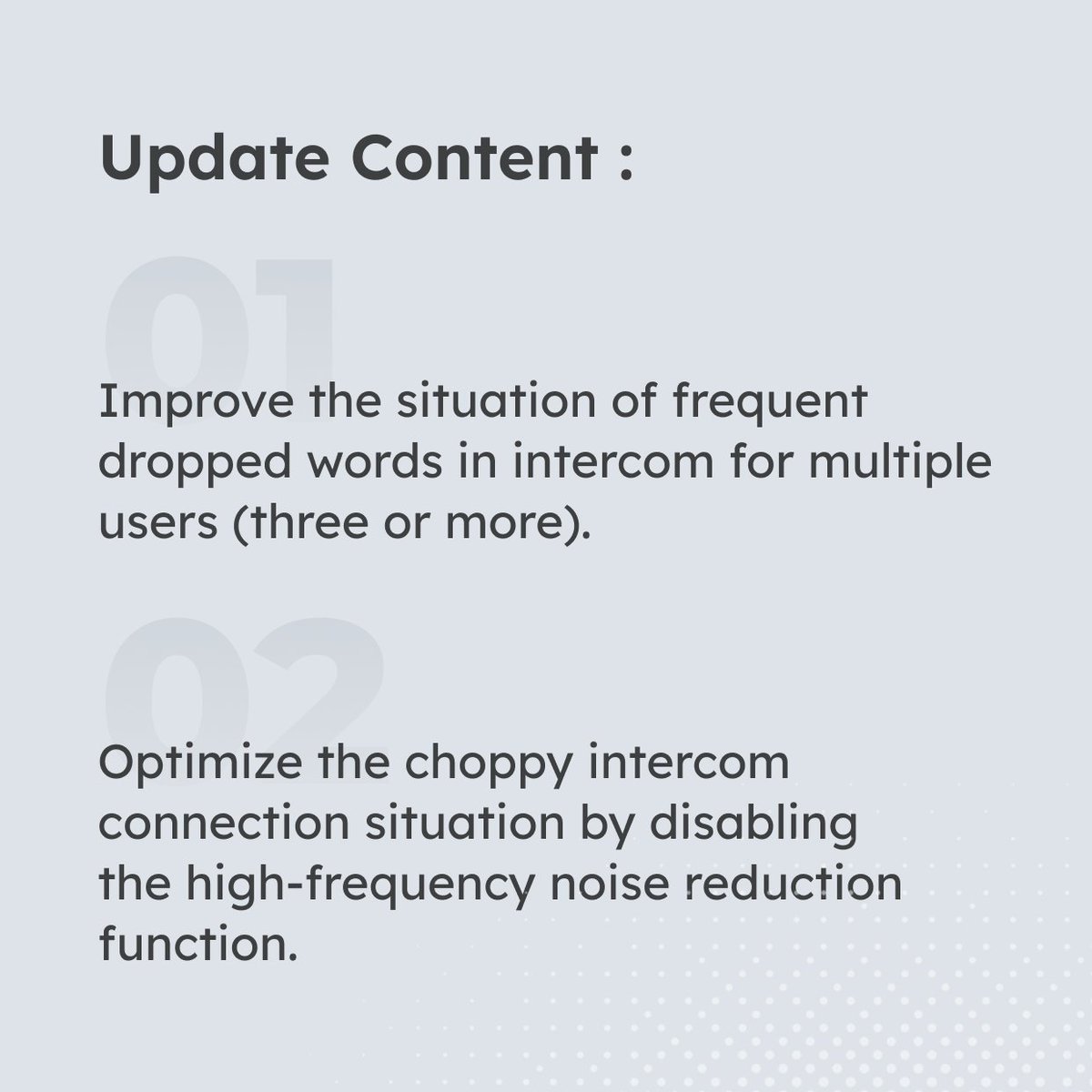 Update Content :

01

Improve the situation of frequent dropped words in intercom for multiple users (three or more).

02

Optimize the choppy intercom connection situation by disabling the high-frequency noise reduction function.